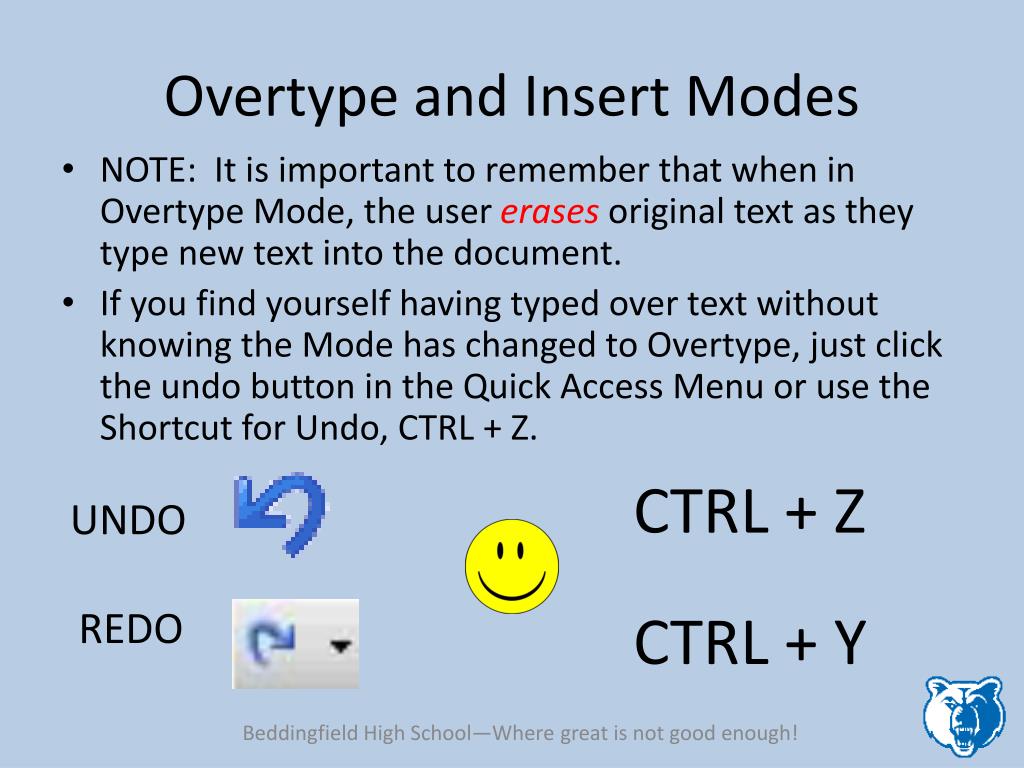 Overtype and Insert Modes

• NOTE: It is important to remember that when in Overtype Mode, the user erases original text as they type new text into the document.

• If you find yourself having typed over text without knowing the Mode has changed to Overtype, just click the undo button in the Quick Access Menu or use the Shortcut for Undo, CTRL + Z.

UNDO

CTRL + Z

REDO

CTRL + Y

Beddingfield High School—Where great is not good enough!